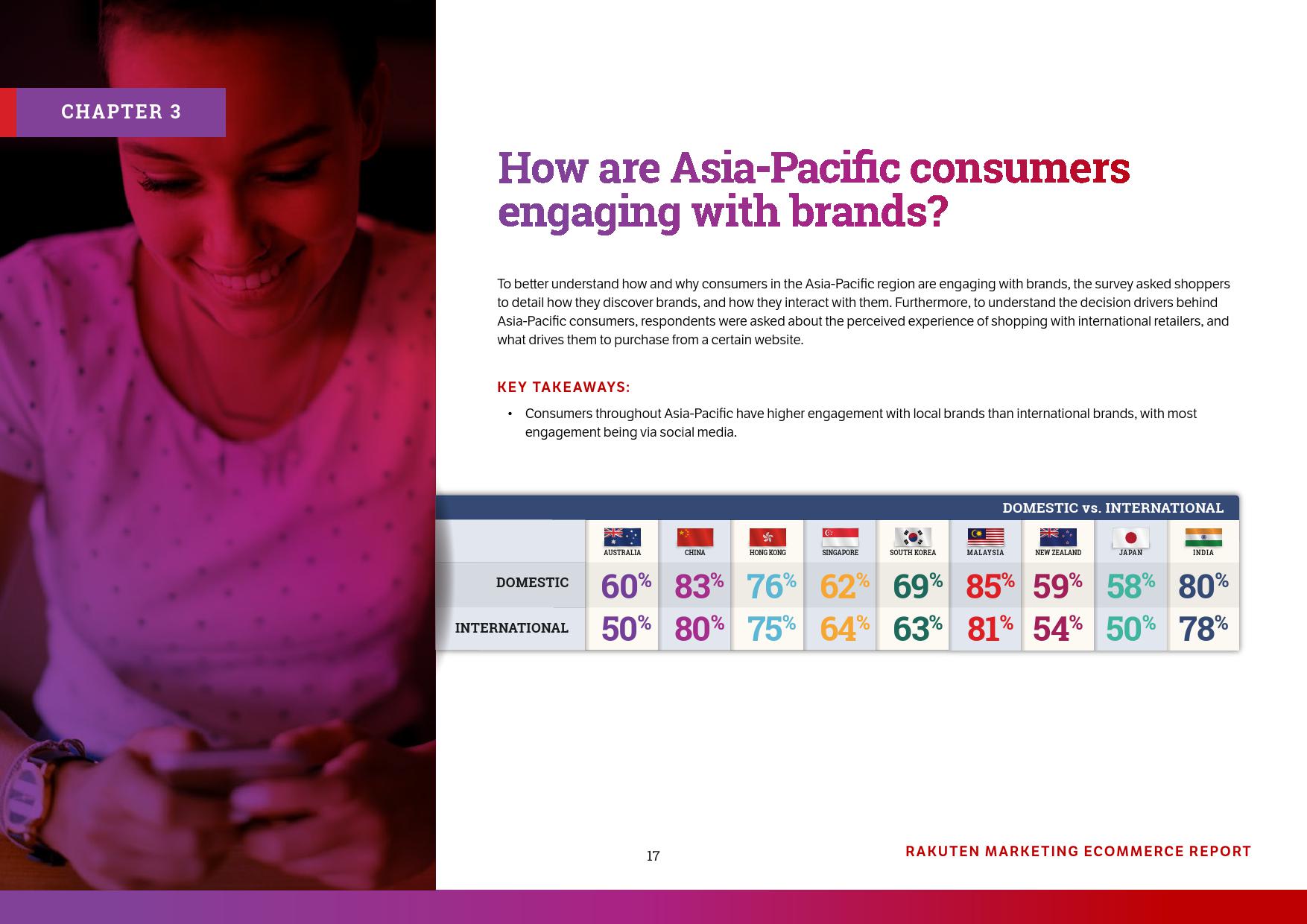 CHAPTER 3

How are Asia-Pacific consumers engaging with brands?

To better understand how and why consumers in the Asia-Pacific region are engaging with brands, the survey asked shoppers to detail how they discover brands, and how they interact with them. Furthermore, to understand the decision drivers behind Asia-Pacific consumers, respondents were asked about the perceived experience of shopping with international retailers, and what drives them to purchase from a certain website.

KEY TAKEAWAYS:

• Consumers throughout Asia-Pacific have higher engagement with local brands than international brands, with most engagement being via social media.

DOMESTIC vs. INTERNATIONAL

| | AUSTRALIA | CHINA | HONG KONG | SINGAPORE | SOUTH KOREA | MALAYSIA | NEW ZEALAND | JAPAN | INDIA |
|---|---|---|---|---|---|---|---|---|---|
| DOMESTIC | 60% | 83% | 76% | 62% | 69% | 85% | 59% | 58% | 80% |
| INTERNATIONAL | 50% | 80% | 75% | 64% | 63% | 81% | 54% | 50% | 78% |

17

RAKUTEN MARKETING ECOMMERCE REPORT